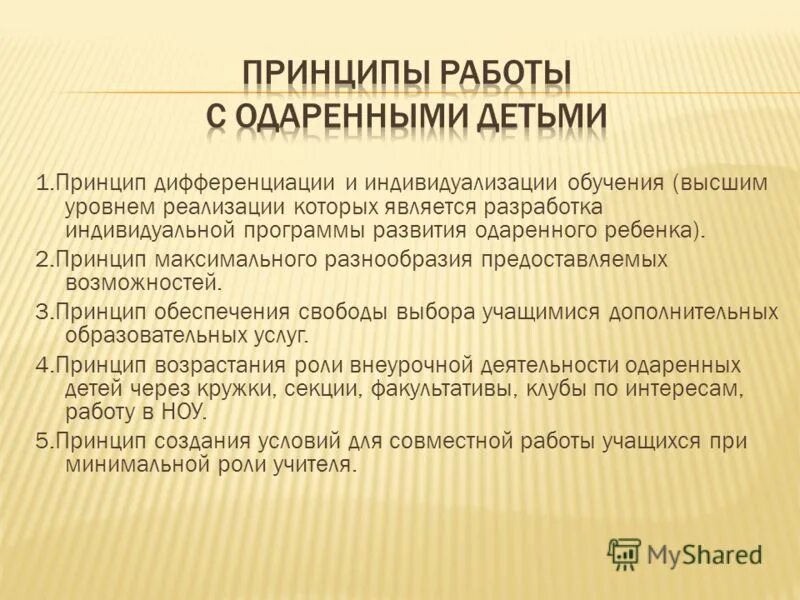 ПРИНЦИПЫ РАБОТЫ С ОДАРЕННЫМИ ДЕТЬМИ

1.Принцип дифференциации и индивидуализации обучения (высшим уровнем реализации которых является разработка индивидуальной программы развития одаренного ребенка).

2.Принцип максимального разнообразия предоставляемых возможностей.

3.Принцип обеспечения свободы выбора учащимися дополнительных образовательных услуг.

4.Принцип возрастания роли внеурочной деятельности одаренных детей через кружки, секции, факультативы, клубы по интересам, работу в НОУ.

5.Принцип создания условий для совместной работы учащихся при минимальной роли учителя.

MyShared